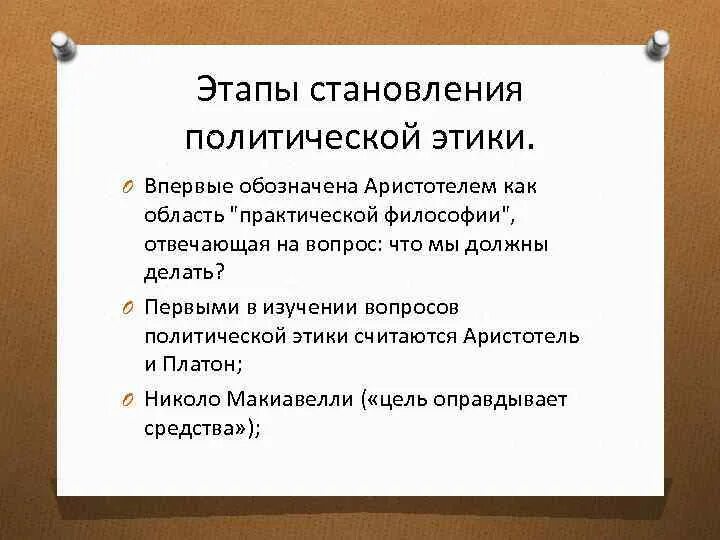 Этапы становления политической этики.

Впервые обозначена Аристотелем как область "практической философии", отвечающая на вопрос: что мы должны делать?

Первыми в изучении вопросов политической этики считаются Аристотель и Платон;

Николо Макиавелли («цель оправдывает средства»);